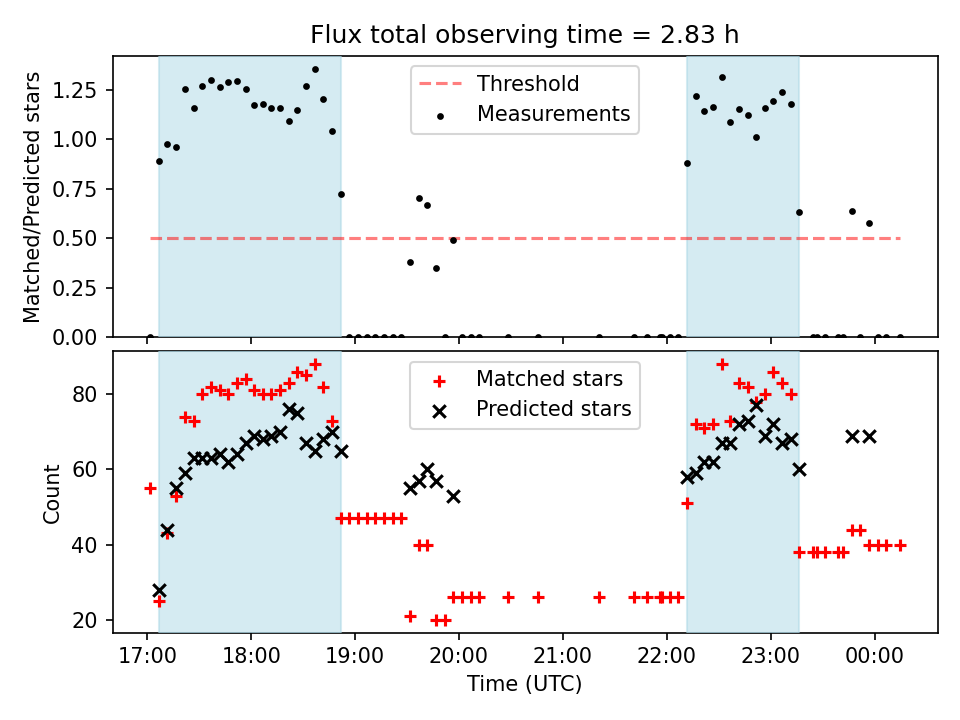 Flux total observing time = 2.83 h

Matched/Predicted stars

1.25
1.00
0.75
0.50
0.25
0.00

Threshold
Measurements

Count

80
60
40
20

Matched stars
Predicted stars

17:00
18:00
19:00
20:00
21:00
22:00
23:00
00:00

Time (UTC)